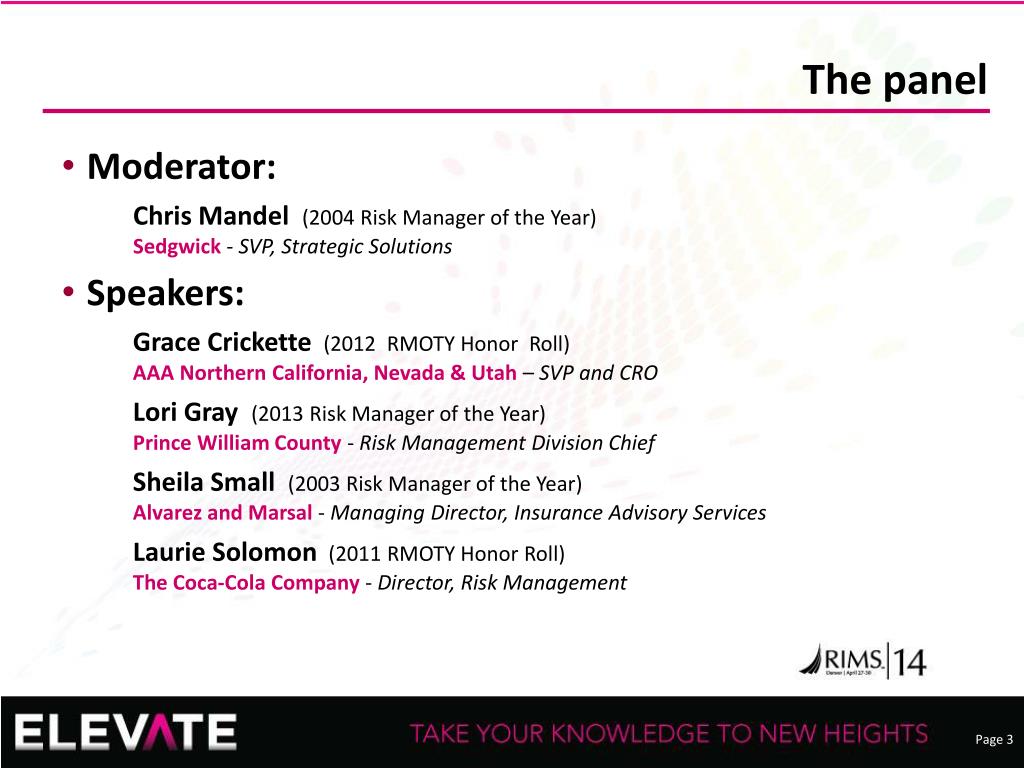 The panel

• Moderator:

Chris Mandel (2004 Risk Manager of the Year)
Sedgwick - SVP, Strategic Solutions

• Speakers:

Grace Crickette (2012 RMOTY Honor Roll)
AAA Northern California, Nevada & Utah – SVP and CRO

Lori Gray (2013 Risk Manager of the Year)
Prince William County - Risk Management Division Chief

Sheila Small (2003 Risk Manager of the Year)
Alvarez and Marsal - Managing Director, Insurance Advisory Services

Laurie Solomon (2011 RMOTY Honor Roll)
The Coca-Cola Company - Director, Risk Management

RIMS 14
Denver | April 27-30

ELEVATE TAKE YOUR KNOWLEDGE TO NEW HEIGHTS

Page 3